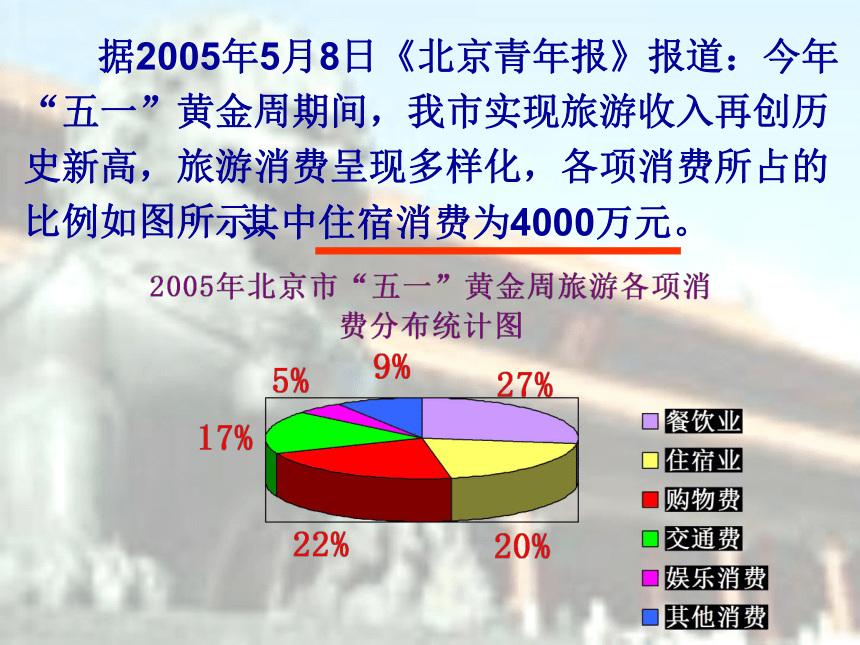 据2005年5月8日《北京青年报》报道：今年“五一”黄金周期间，我市实现旅游收入再创历史新高，旅游消费呈现多样化，各项消费所占的比例如图所示其中住宿消费为4000万元。

2005年北京市“五一”黄金周旅游各项消费分布统计图

5%
9%
27%
17%
22%
20%

餐饮业
住宿业
购物费
交通费
娱乐消费
其他消费